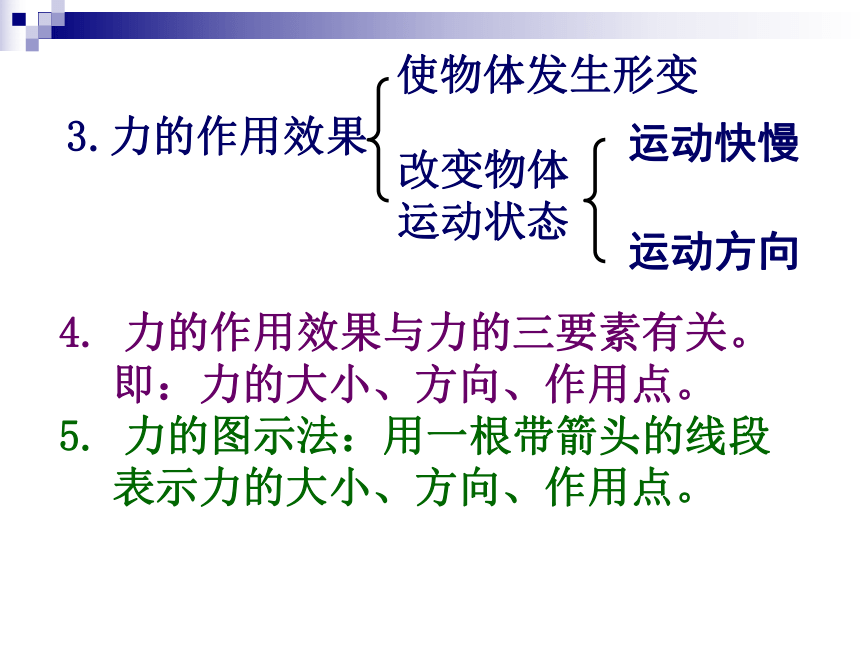 3. 力的作用效果

使物体发生形变

改变物体运动状态

运动快慢

运动方向

4. 力的作用效果与力的三要素有关。即：力的大小、方向、作用点。

5. 力的图示法：用一根带箭头的线段表示力的大小、方向、作用点。